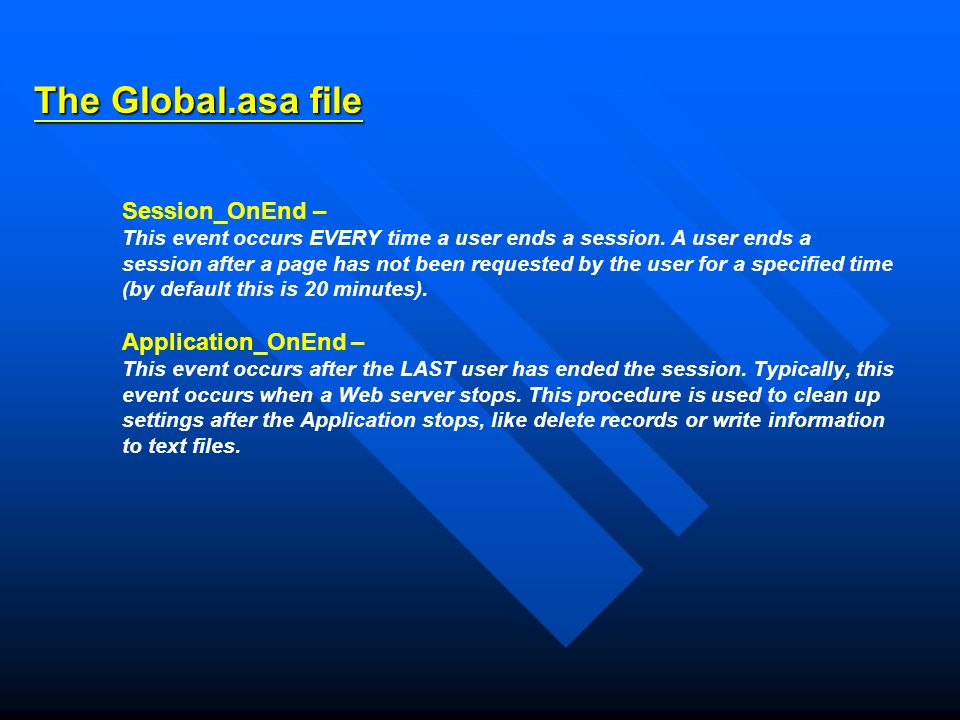 The Global.asa file

Session_OnEnd –
This event occurs EVERY time a user ends a session. A user ends a session after a page has not been requested by the user for a specified time (by default this is 20 minutes).

Application_OnEnd –
This event occurs after the LAST user has ended the session. Typically, this event occurs when a Web server stops. This procedure is used to clean up settings after the Application stops, like delete records or write information to text files.